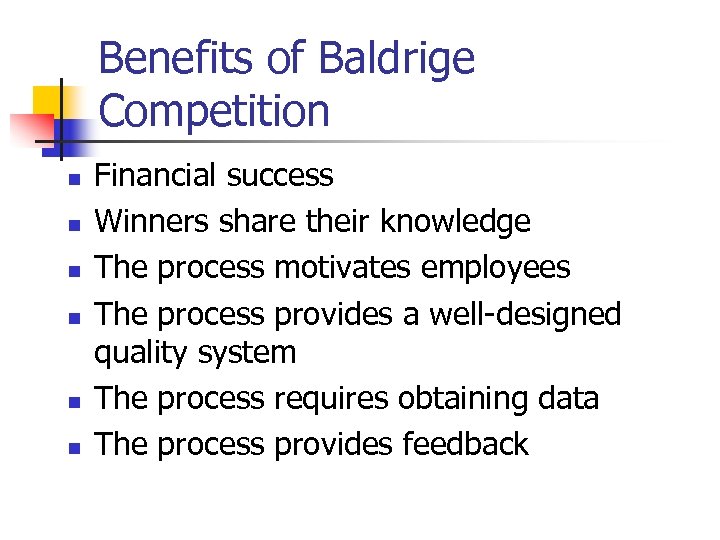 Benefits of Baldrige Competition

- Financial success
- Winners share their knowledge
- The process motivates employees
- The process provides a well-designed quality system
- The process requires obtaining data
- The process provides feedback